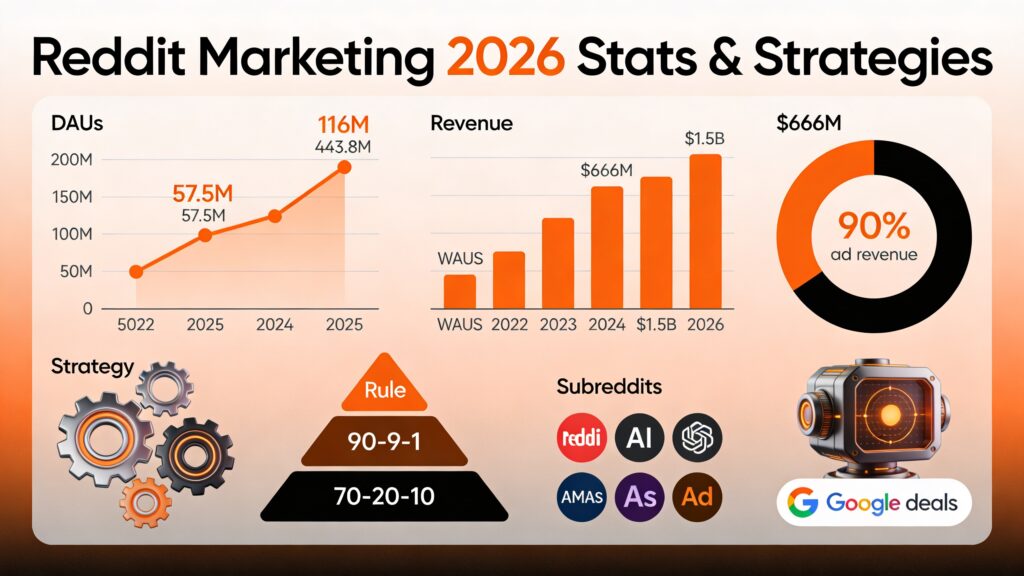 Reddit Marketing 2026 Stats & Strategies

DAUs

116M
443.8M

57.5M
57.5M

200M
150M
100M
50M
0

5022 2025 2024 2025

Revenue

$1.5B
$666M
WAUS

WAUS 2022 2023 2024 $1.5B 2026

$666M

90%
ad revenue

Strategy

Rule
90-9-1
70-20-10

Subreddits

reddi AI
AMAS As Ad

Google deals